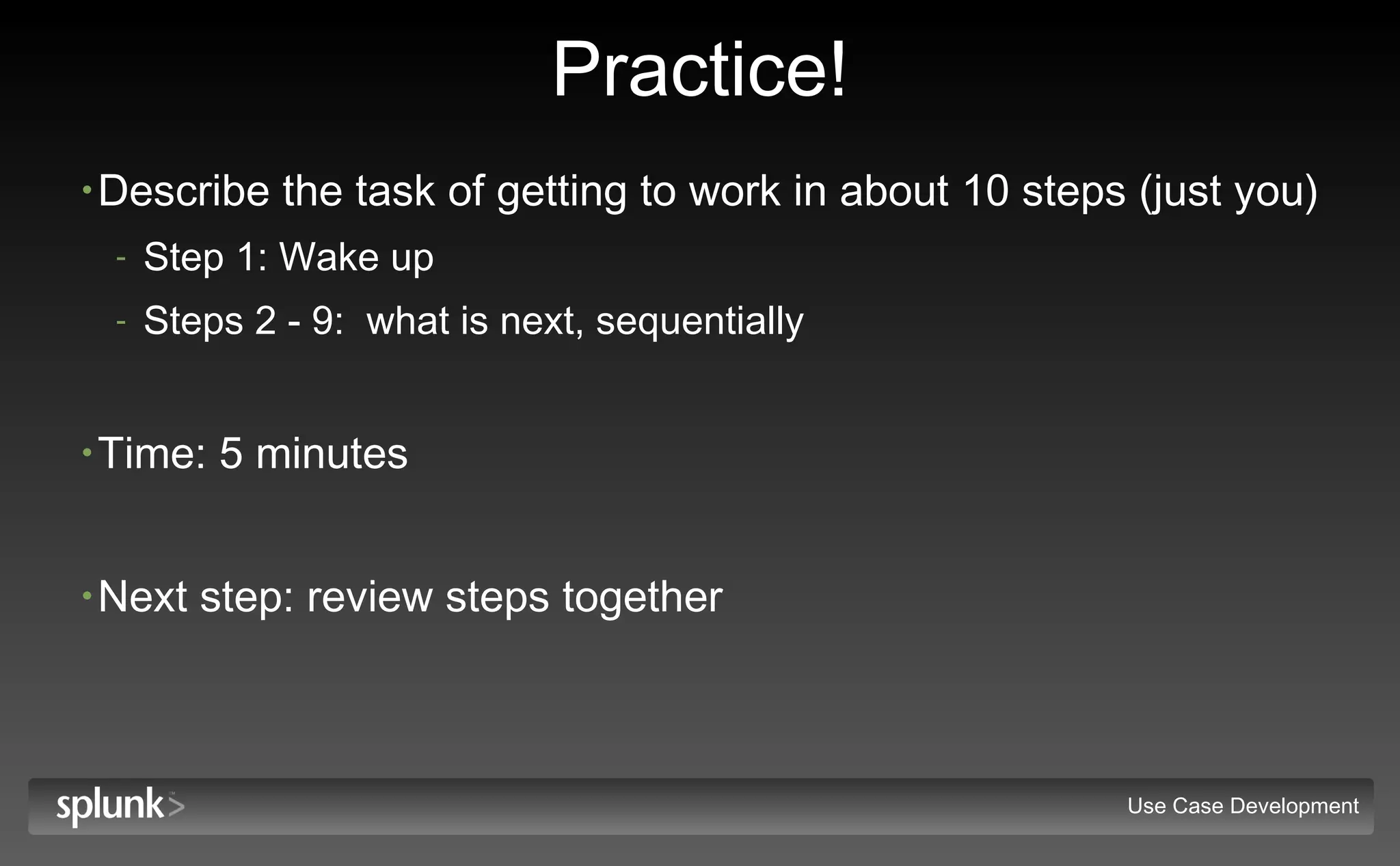 Practice!

• Describe the task of getting to work in about 10 steps (just you)
  - Step 1: Wake up
  - Steps 2 - 9: what is next, sequentially

• Time: 5 minutes

• Next step: review steps together

splunk>

Use Case Development